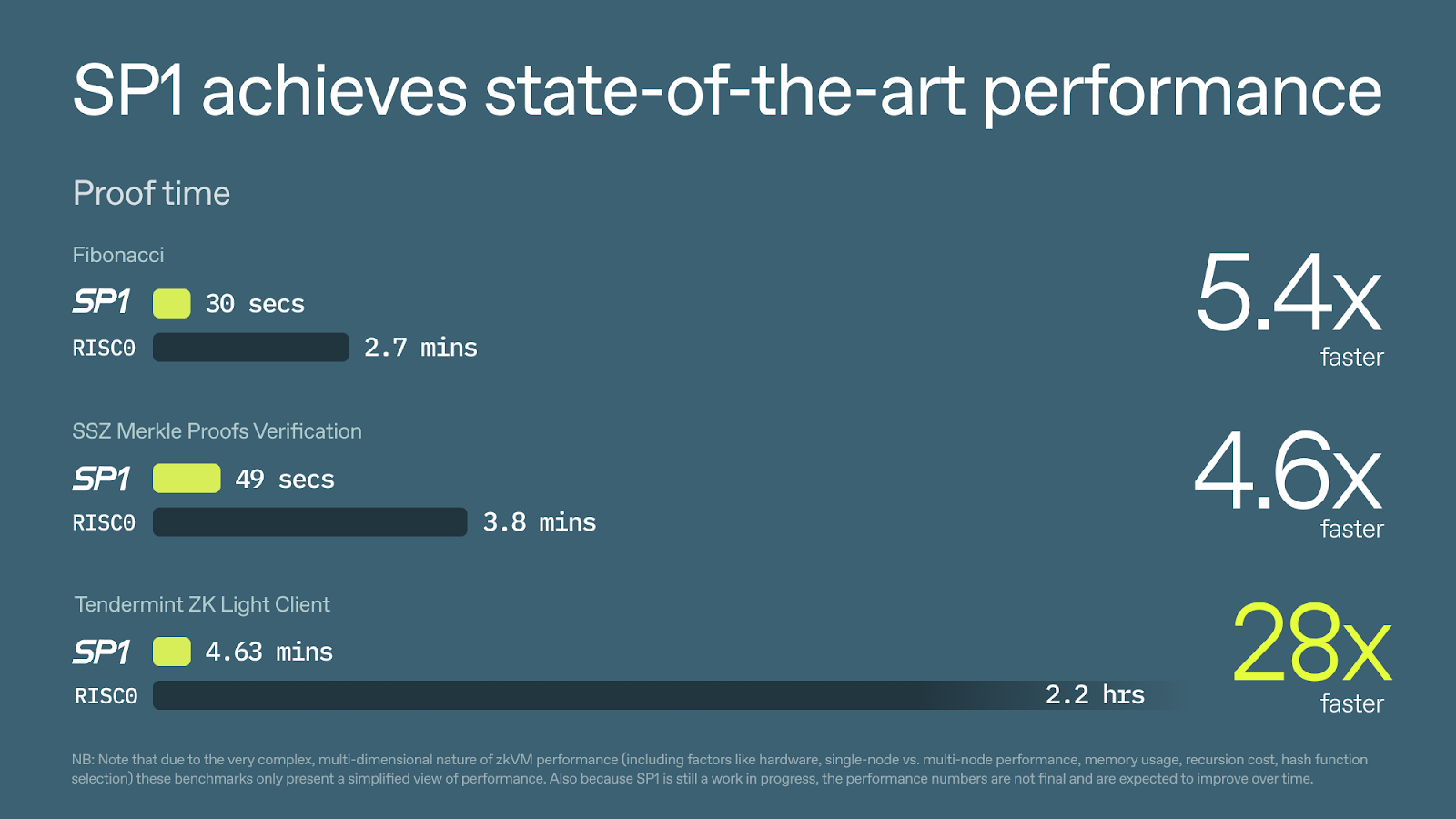 SP1 achieves state-of-the-art performance

Proof time

Fibonacci

SP1 30 secs

RISC0 2.7 mins

5.4x faster

SSZ Merkle Proofs Verification

SP1 49 secs

RISC0 3.8 mins

4.6x faster

Tendermint ZK Light Client

SP1 4.63 mins

RISC0 2.2 hrs

28x faster

NB: Note that due to the very complex, multi-dimensional nature of zkVM performance (including factors like hardware, single-node vs. multi-node performance, memory usage, recursion cost, hash function selection) these benchmarks only present a simplified view of performance. Also because SP1 is still a work in progress, the performance numbers are not final and are expected to improve over time.